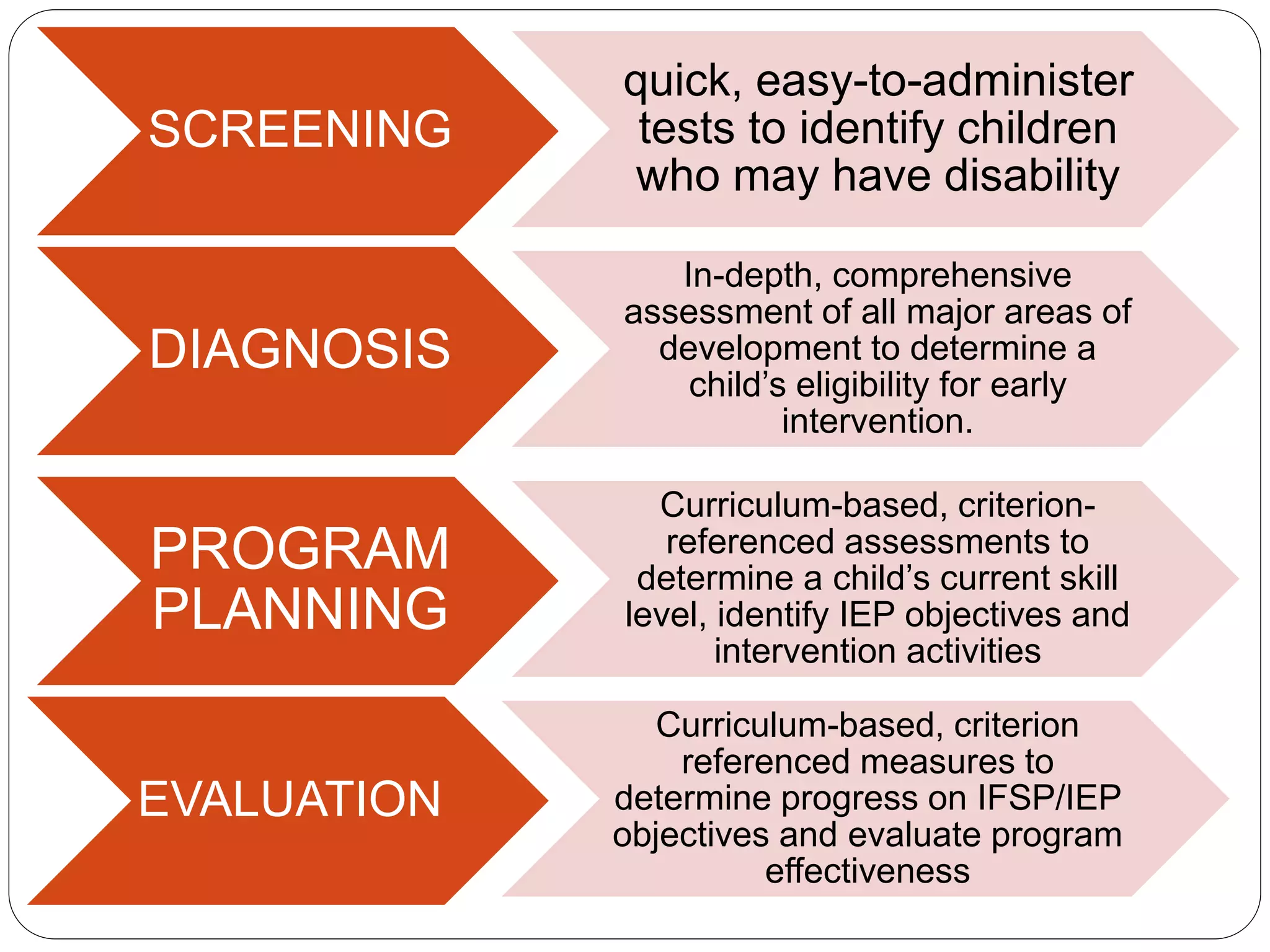 SCREENING

quick, easy-to-administer tests to identify children who may have disability

DIAGNOSIS

In-depth, comprehensive assessment of all major areas of development to determine a child's eligibility for early intervention.

PROGRAM PLANNING

Curriculum-based, criterion-referenced assessments to determine a child's current skill level, identify IEP objectives and intervention activities

EVALUATION

Curriculum-based, criterion referenced measures to determine progress on IFSP/IEP objectives and evaluate program effectiveness